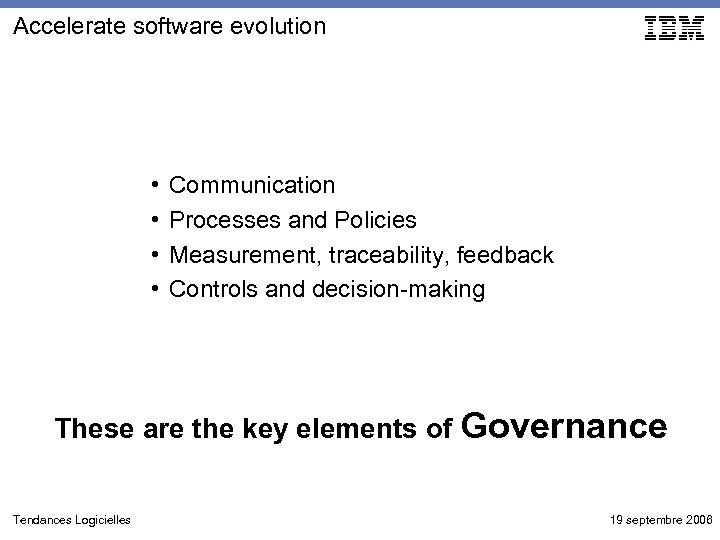 Accelerate software evolution

IBM

• Communication
• Processes and Policies
• Measurement, traceability, feedback
• Controls and decision-making

These are the key elements of Governance

Tendances Logicielles

19 septembre 2006